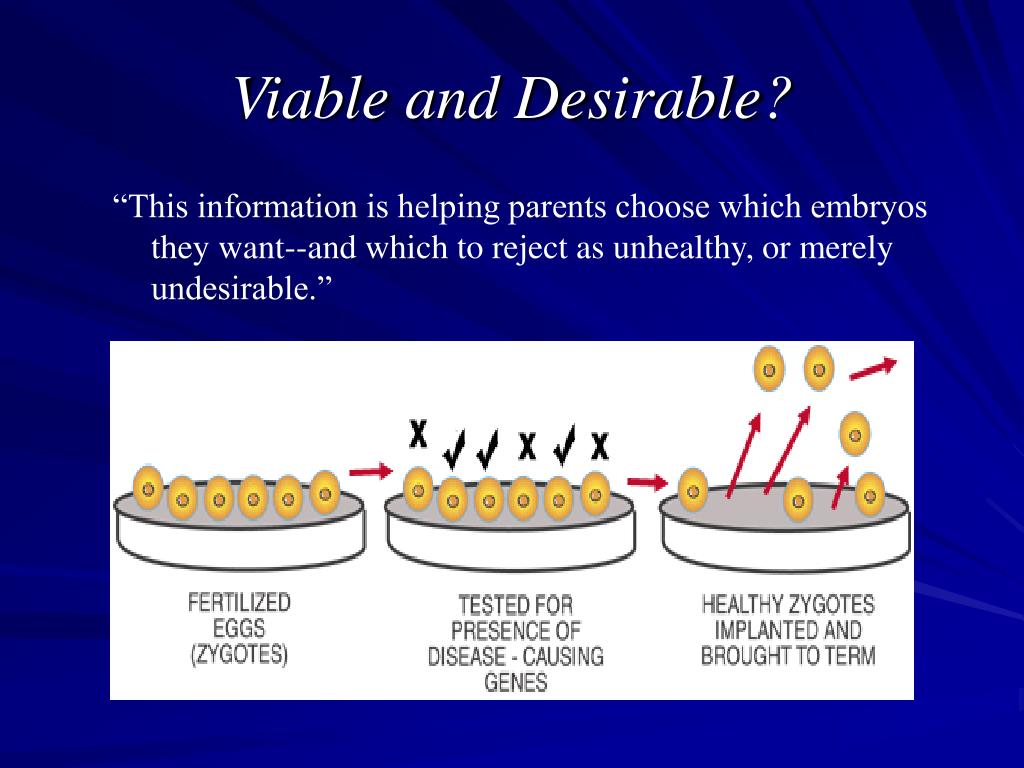 Viable and Desirable?

“This information is helping parents choose which embryos they want--and which to reject as unhealthy, or merely undesirable.”

X ✓ ✓ X ✓ X

FERTILIZED EGGS (ZYGOTES)

TESTED FOR PRESENCE OF DISEASE - CAUSING GENES

HEALTHY ZYGOTES IMPLANTED AND BROUGHT TO TERM